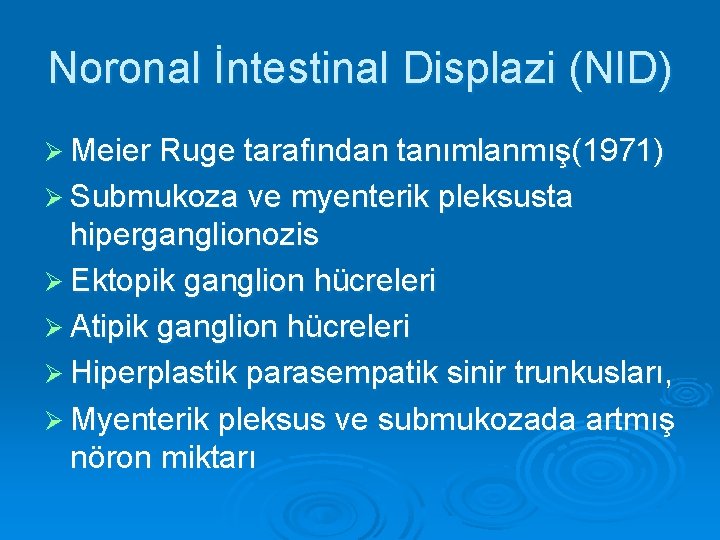 Noronal İntestinal Displazi (NID)

➢ Meier Ruge tarafından tanımlanmış(1971)
➢ Submukoza ve myenterik pleksusta hiperganglionozis
➢ Ektopik ganglion hücreleri
➢ Atipik ganglion hücreleri
➢ Hiperplastik parasempatik sinir trunkusları,
➢ Myenterik pleksus ve submukozada artmış nöron miktarı